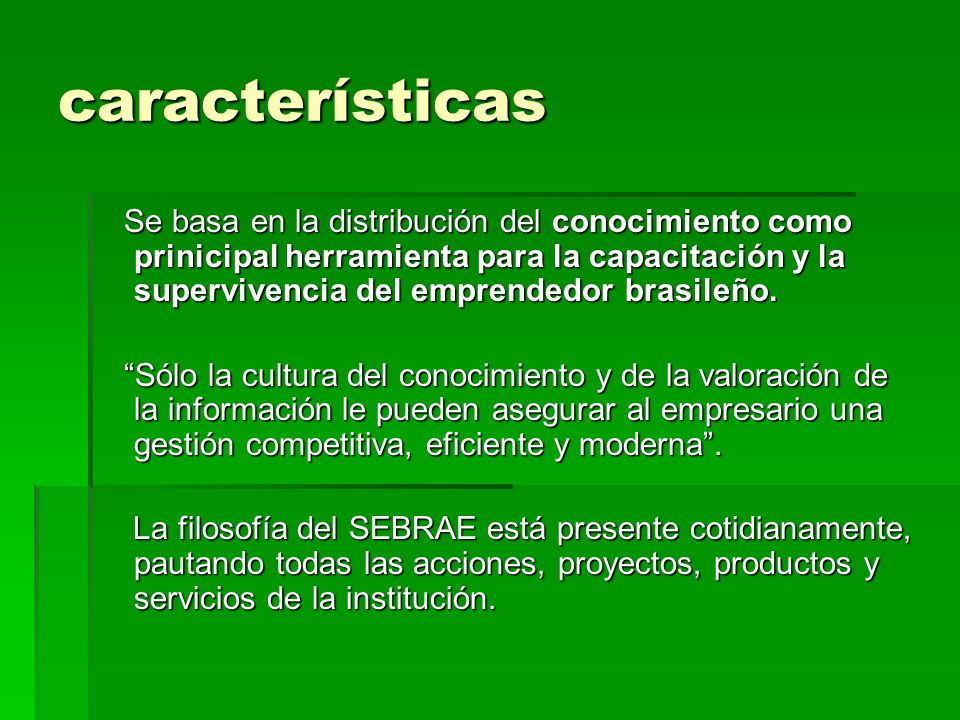 características

Se basa en la distribución del conocimiento como prinicipal herramienta para la capacitación y la supervivencia del emprendedor brasileño.

“Sólo la cultura del conocimiento y de la valoración de la información le pueden asegurar al empresario una gestión competitiva, eficiente y moderna”.

La filosofía del SEBRAE está presente cotidianamente, pautando todas las acciones, proyectos, productos y servicios de la institución.